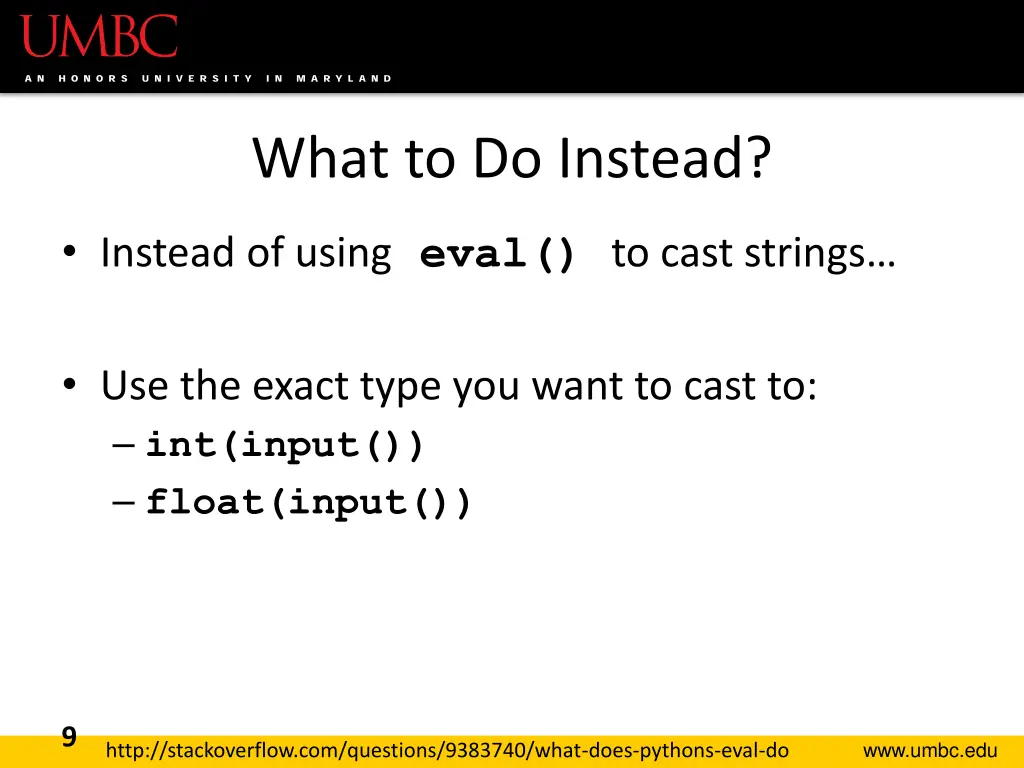 UMBC
AN HONORS UNIVERSITY IN MARYLAND

What to Do Instead?

• Instead of using eval() to cast strings…

• Use the exact type you want to cast to:
– int(input())
– float(input())

9
http://stackoverflow.com/questions/9383740/what-does-pythons-eval-do
www.umbc.edu